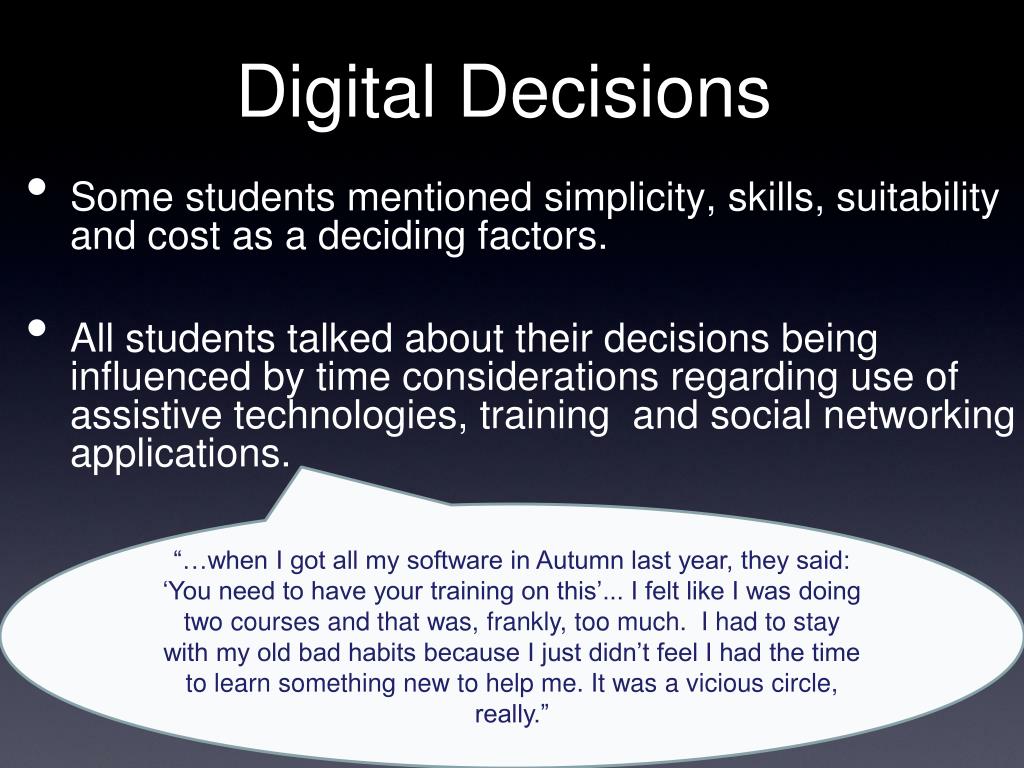 Digital Decisions

• Some students mentioned simplicity, skills, suitability and cost as a deciding factors.

• All students talked about their decisions being influenced by time considerations regarding use of assistive technologies, training and social networking applications.

“…when I got all my software in Autumn last year, they said: ‘You need to have your training on this’... I felt like I was doing two courses and that was, frankly, too much. I had to stay with my old bad habits because I just didn’t feel I had the time to learn something new to help me. It was a vicious circle, really.”